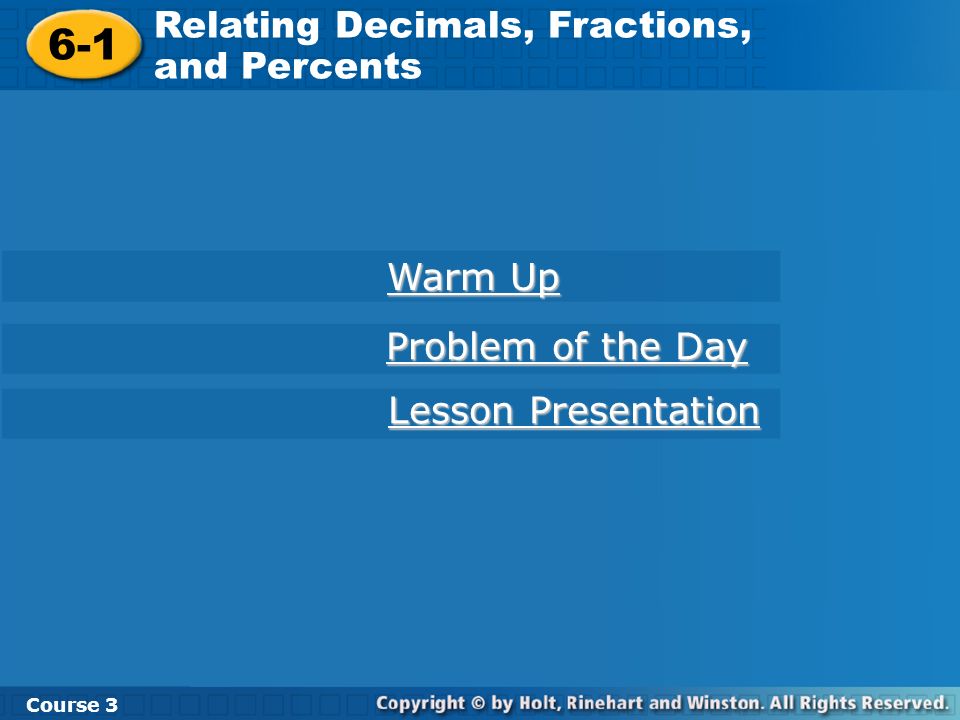 6-1 Relating Decimals, Fractions, and Percents

Warm Up

Problem of the Day

Lesson Presentation

Course 3

Copyright © by Holt, Rinehart and Winston. All Rights Reserved.